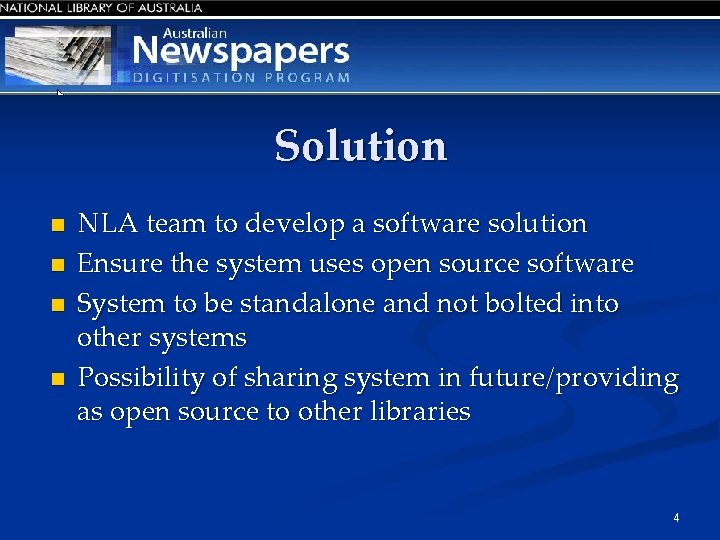 NATIONAL LIBRARY OF AUSTRALIA

Australian Newspapers DIGITISATION PROGRAM

Solution

- NLA team to develop a software solution
- Ensure the system uses open source software
- System to be standalone and not bolted into other systems
- Possibility of sharing system in future/providing as open source to other libraries

4